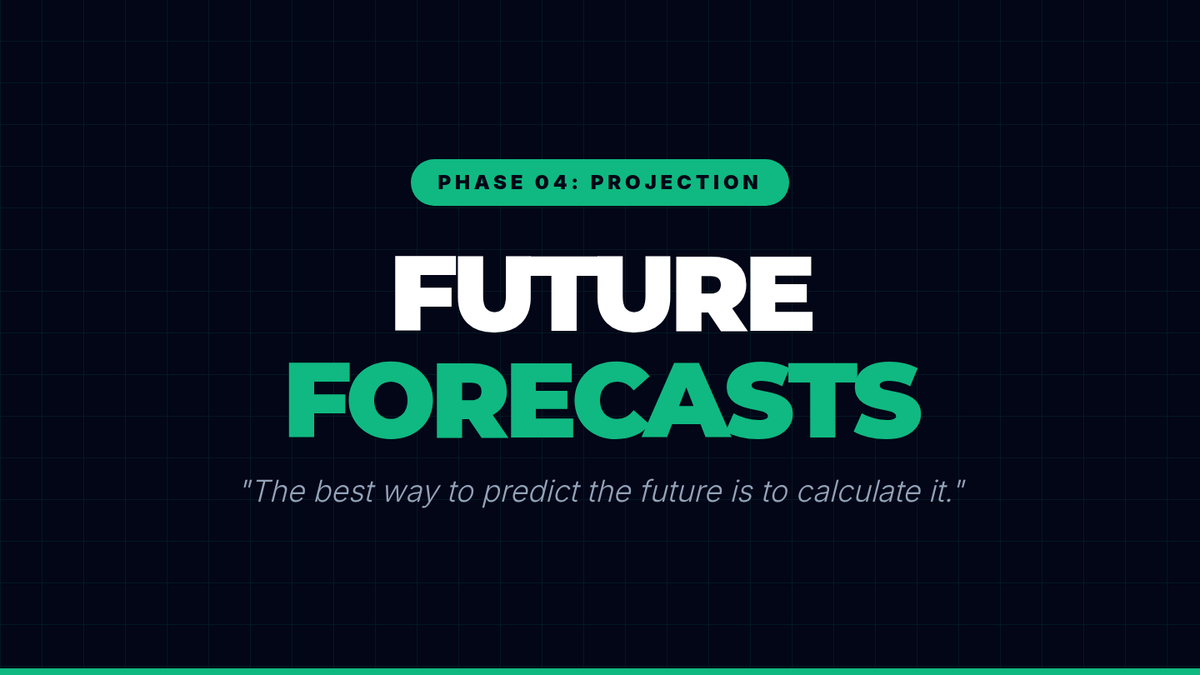 PHASE 04: PROJECTION

FUTURE
FORECASTS

"The best way to predict the future is to calculate it."